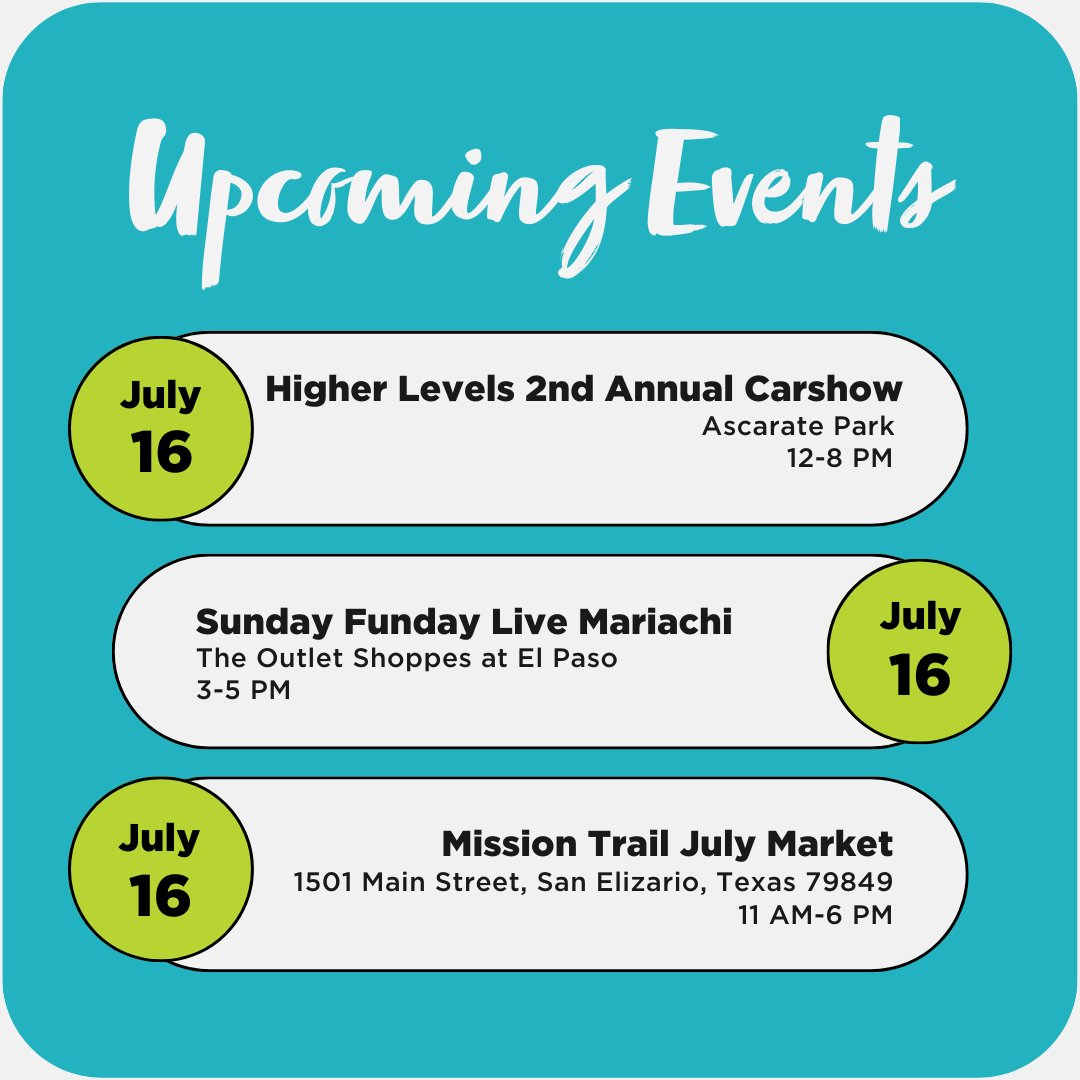 Upcoming Events

July
16

Higher Levels 2nd Annual Carshow
Ascarate Park
12-8 PM

Sunday Funday Live Mariachi
The Outlet Shoppes at El Paso
3-5 PM

July
16

July
16

Mission Trail July Market
1501 Main Street, San Elizario, Texas 79849
11 AM-6 PM